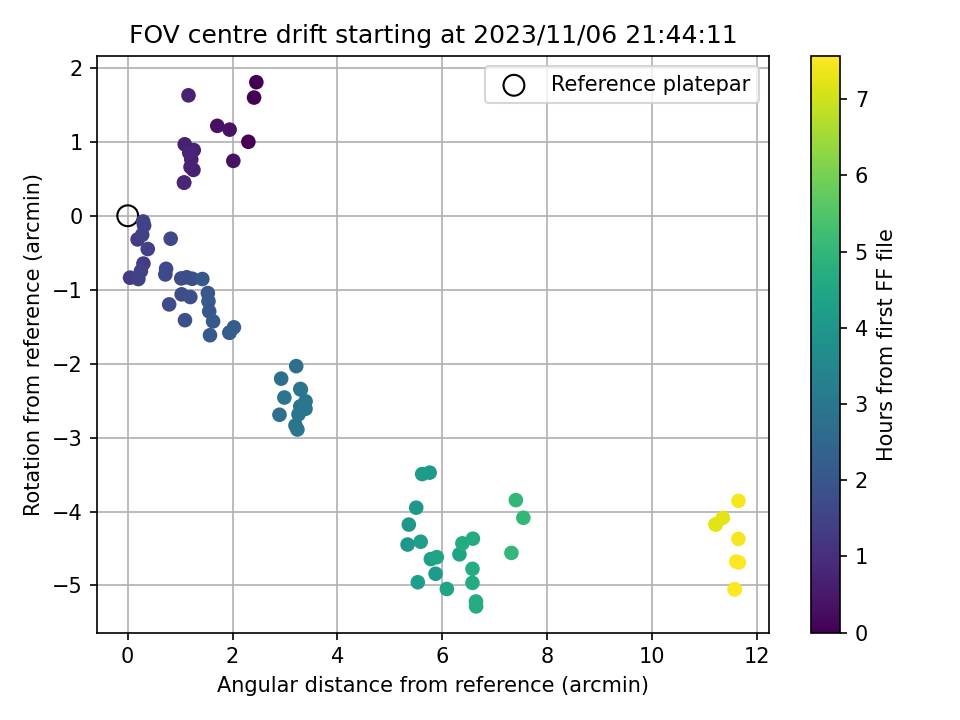 FOV centre drift starting at 2023/11/06 21:44:11

Reference platepar

Rotation from reference (arcmin)

2
1
0
−1
−2
−3
−4
−5

0
2
4
6
8
10
12

Angular distance from reference (arcmin)

Hours from first FF file

0
1
2
3
4
5
6
7